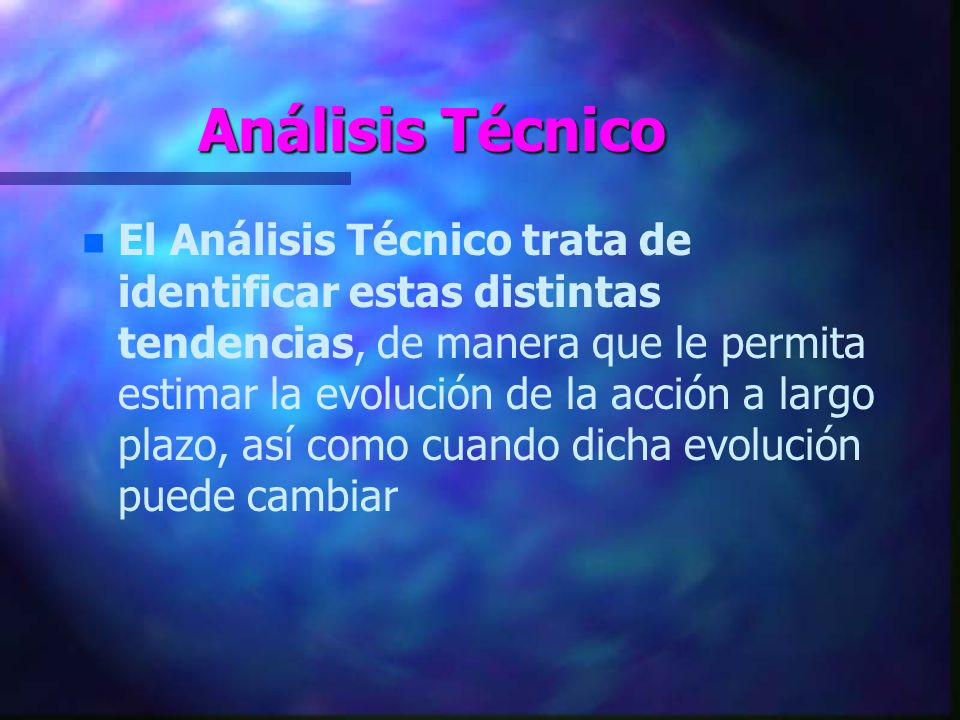 Análisis Técnico

El Análisis Técnico trata de identificar estas distintas tendencias, de manera que le permita estimar la evolución de la acción a largo plazo, así como cuando dicha evolución puede cambiar